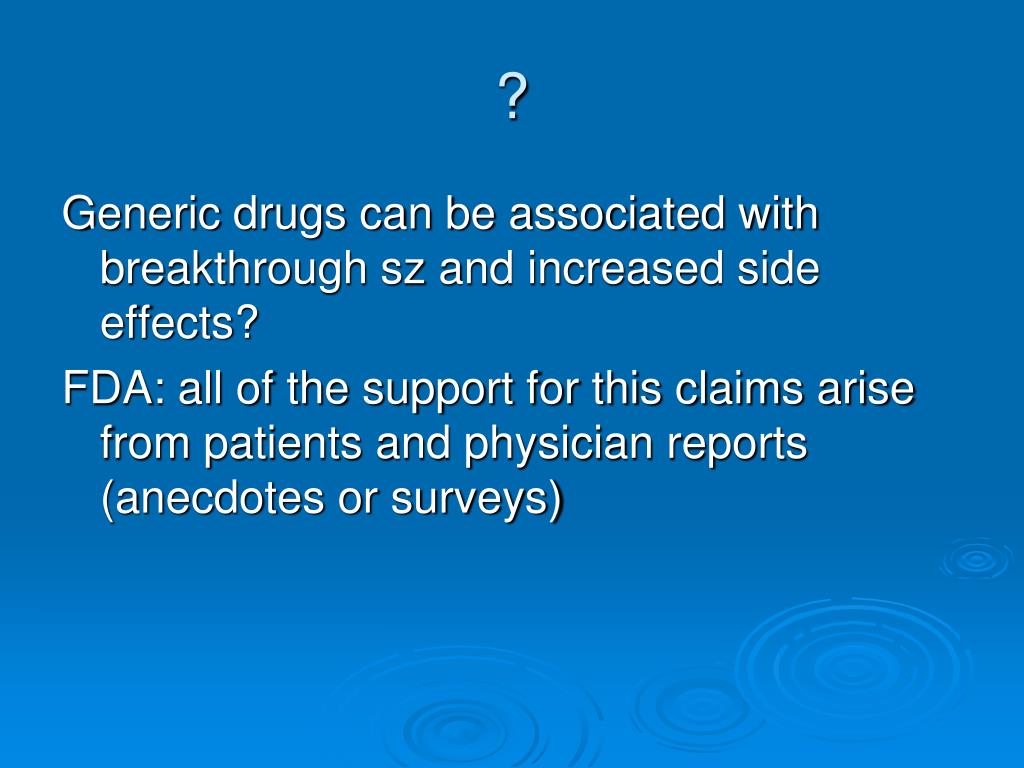 ?

Generic drugs can be associated with breakthrough sz and increased side effects?

FDA: all of the support for this claims arise from patients and physician reports (anecdotes or surveys)